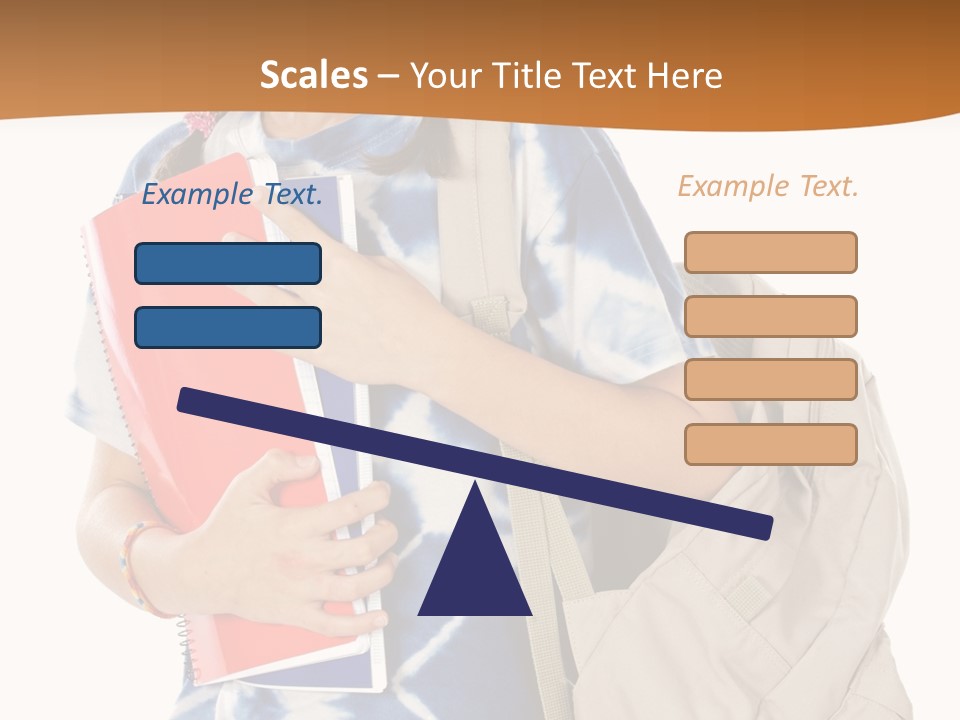 Scales – Your Title Text Here

Example Text.

Example Text.